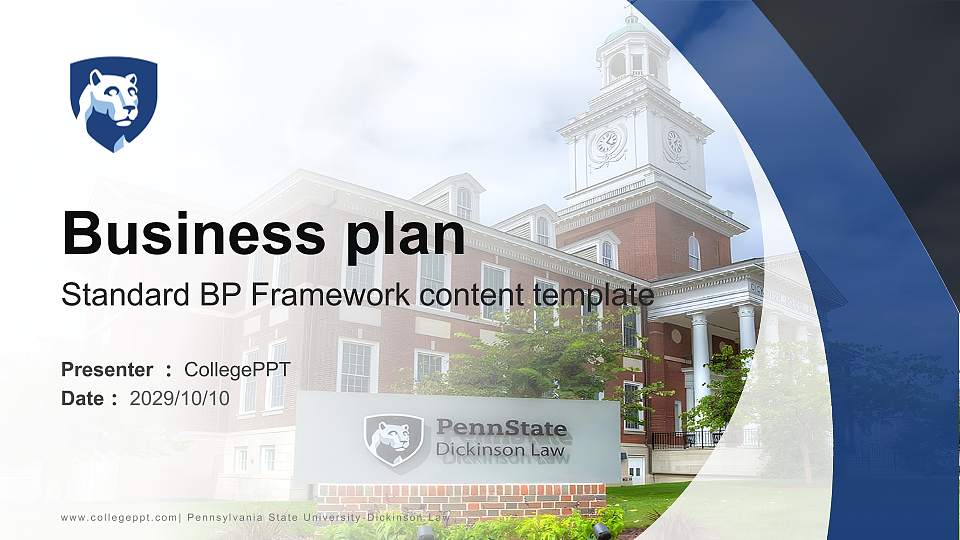 Business plan

Standard BP Framework content template

Presenter : CollegePPT
Date : 2029/10/10

PennState
Dickinson Law

www.collegeppt.com| Pennsylvania State University-Dickinson Law